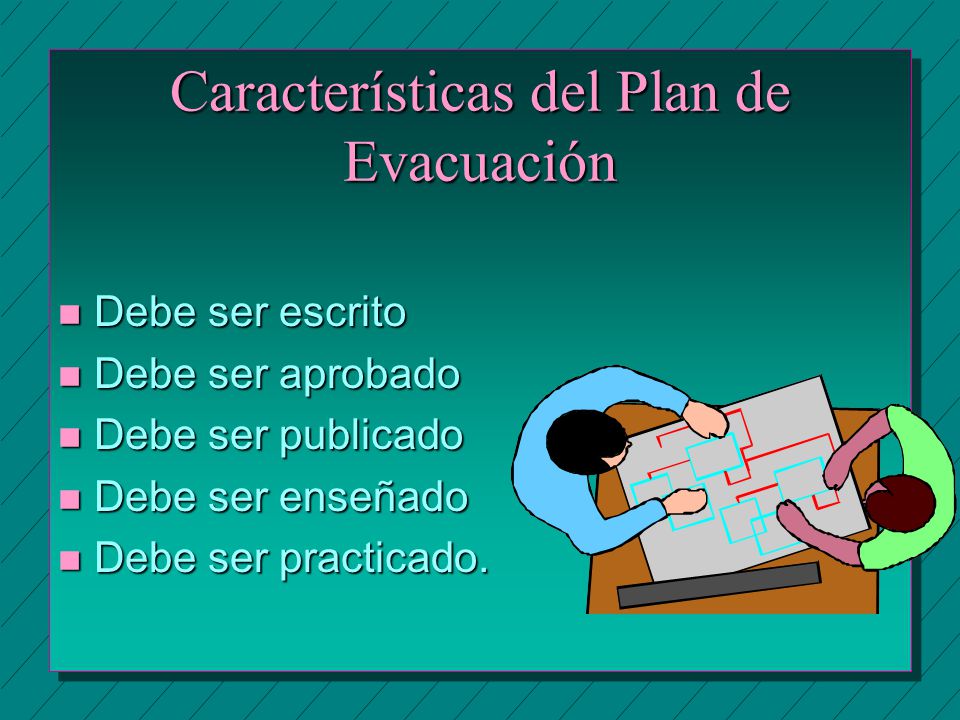 Características del Plan de Evacuación

- Debe ser escrito
- Debe ser aprobado
- Debe ser publicado
- Debe ser enseñado
- Debe ser practicado.